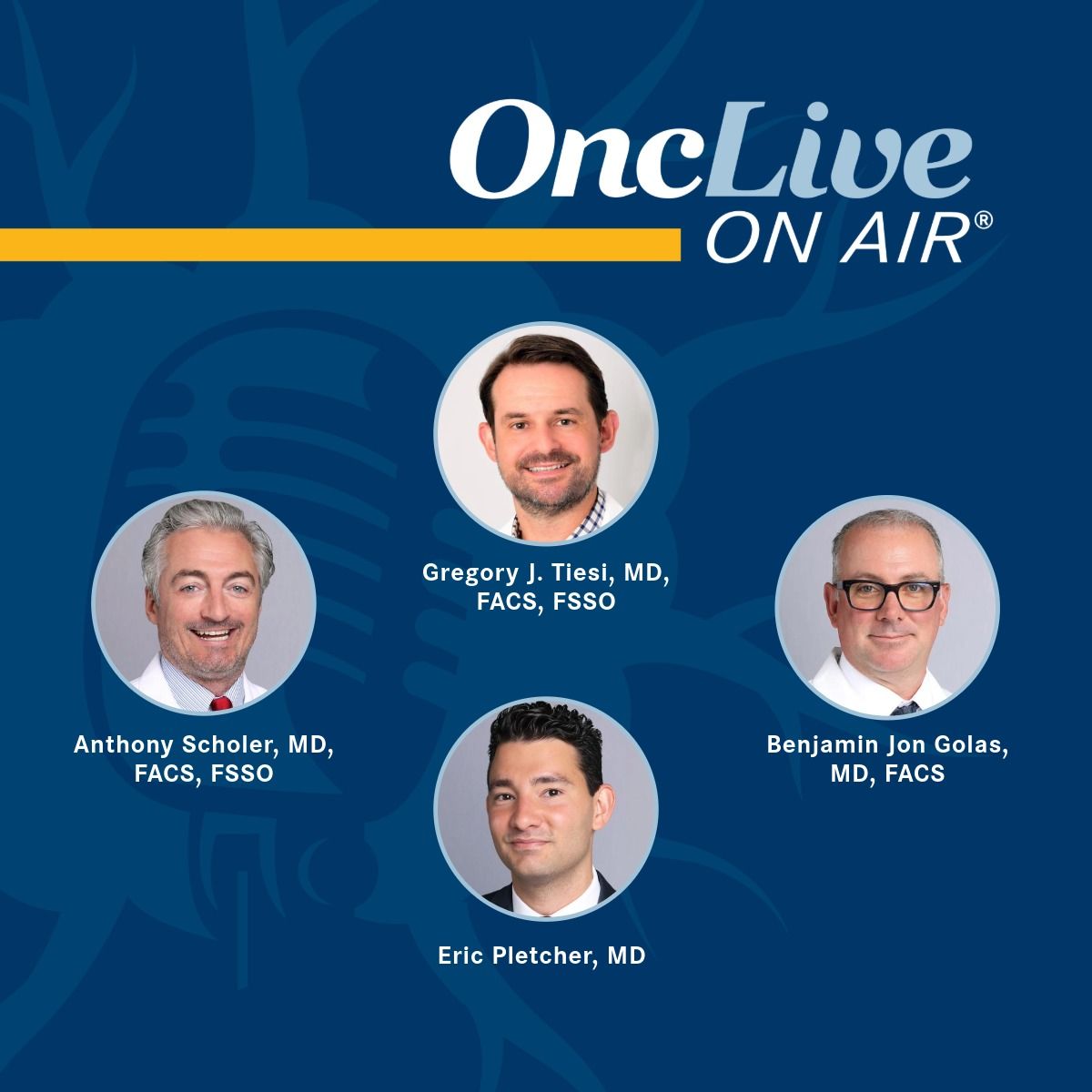 OncLive
ON AIR®

Gregory J. Tiesi, MD, FACS, FSSO

Anthony Scholer, MD, FACS, FSSO

Benjamin Jon Golas, MD, FACS

Eric Pletcher, MD